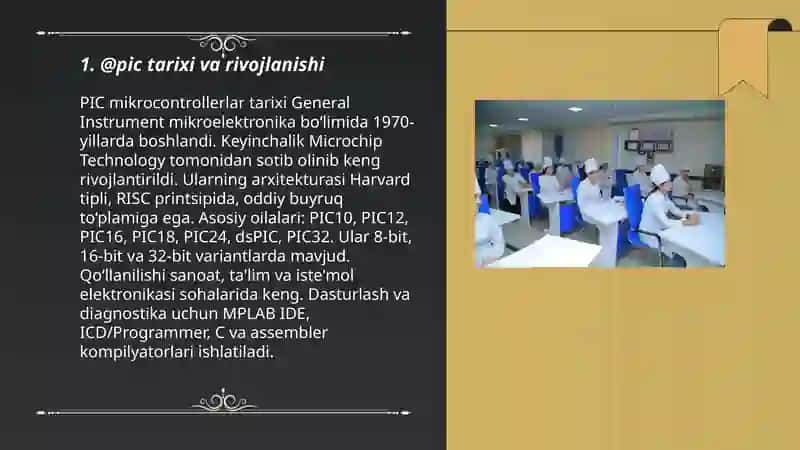 1. @pic tarixi va rivojlanishi

PIC mikrocontrollerlar tarixi General Instrument mikroelektronika bo'limida 1970-yillarda boshlandi. Keyinchalik Microchip Technology tomonidan sotib olinib keng rivojlantirildi. Ularning arxitekturasi Harvard tipli, RISC printsipida, oddiy buyruq to'plamiga ega. Asosiy oilalari: PIC10, PIC12, PIC16, PIC18, PIC24, dsPIC, PIC32. Ular 8-bit, 16-bit va 32-bit variantlarda mavjud. Qo'llanilishi sanoat, ta'lim va iste'mol elektronikasi sohalarida keng. Dasturlash va diagnostika uchun MPLAB IDE, ICD/Programmer, C va assembler kompilyatorlari ishlatiladi.